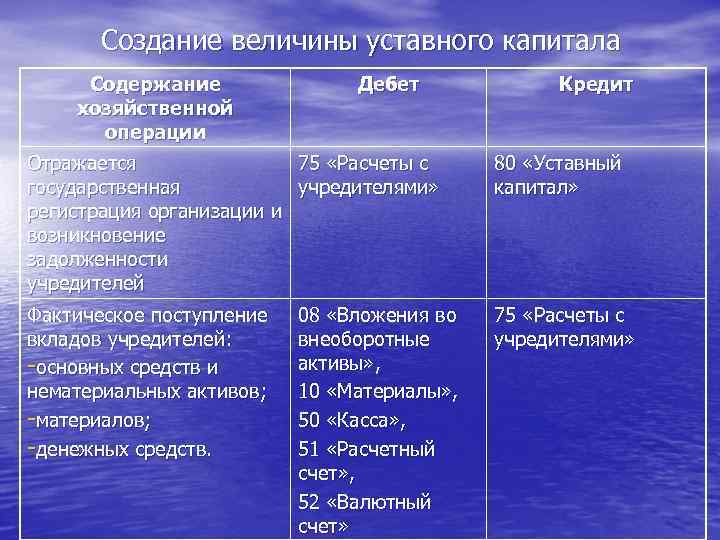 Создание величины уставного капитала

| Содержание хозяйственной операции | Дебет | Кредит |
|---|---|---|
| Отражается государственная регистрация организации и возникновение задолженности учредителей | 75 «Расчеты с учредителями» | 80 «Уставный капитал» |
| Фактическое поступление вкладов учредителей: -основных средств и нематериальных активов; -материалов; -денежных средств. | 08 «Вложения во внеоборотные активы», 10 «Материалы», 50 «Касса», 51 «Расчетный счет», 52 «Валютный счет» | 75 «Расчеты с учредителями» |